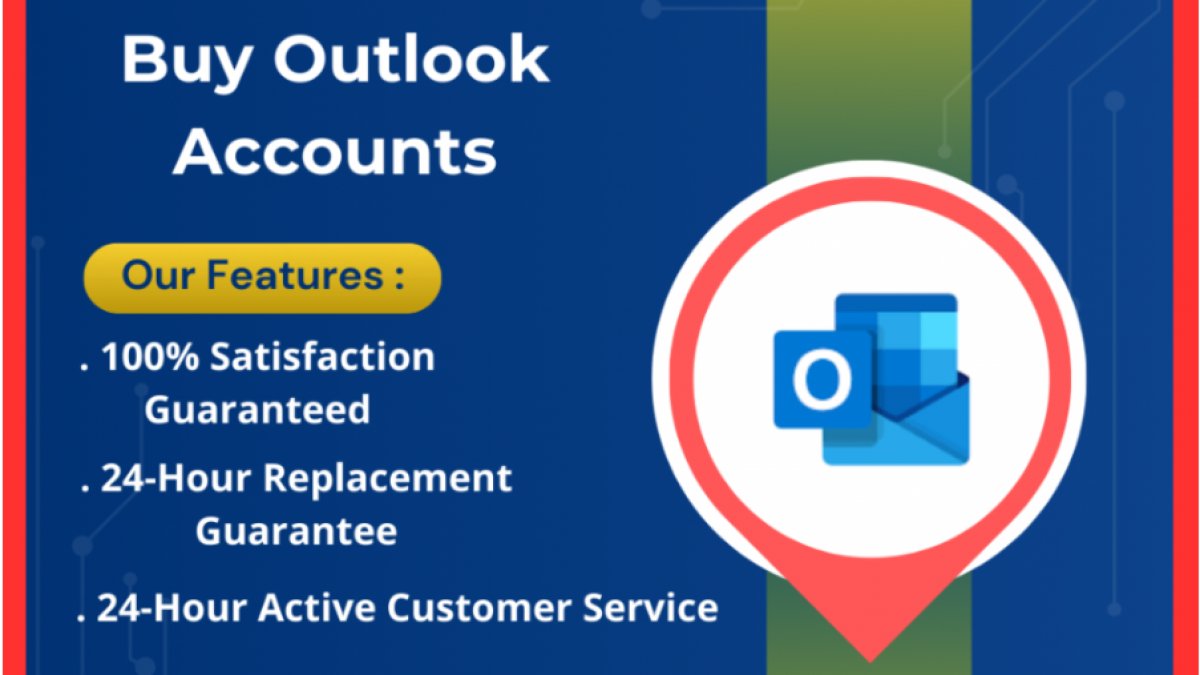 Buy Outlook Accounts

Our Features :

. 100% Satisfaction Guaranteed

. 24-Hour Replacement Guarantee

. 24-Hour Active Customer Service

O